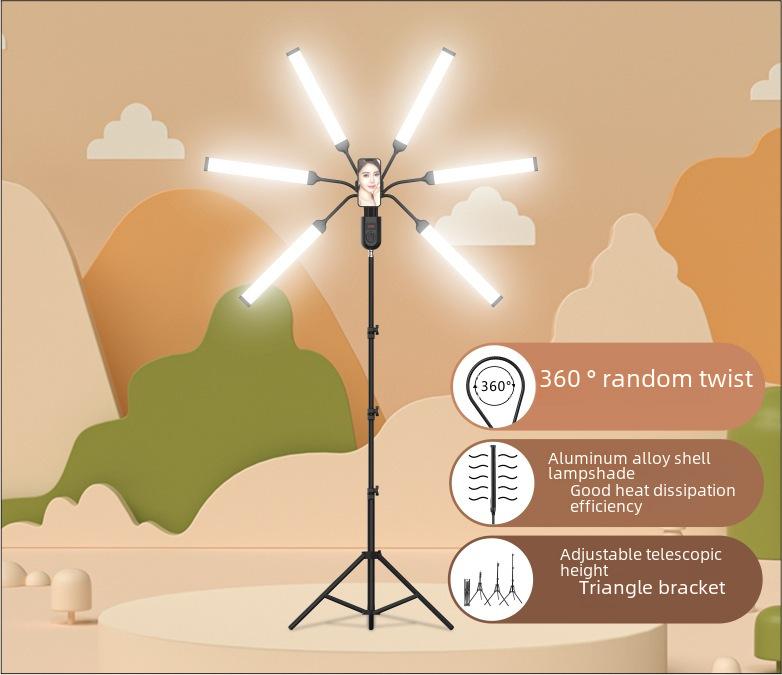 360°

360 ° random twist

Aluminum alloy shell lampshade
Good heat dissipation efficiency

Adjustable telescopic height
Triangle bracket